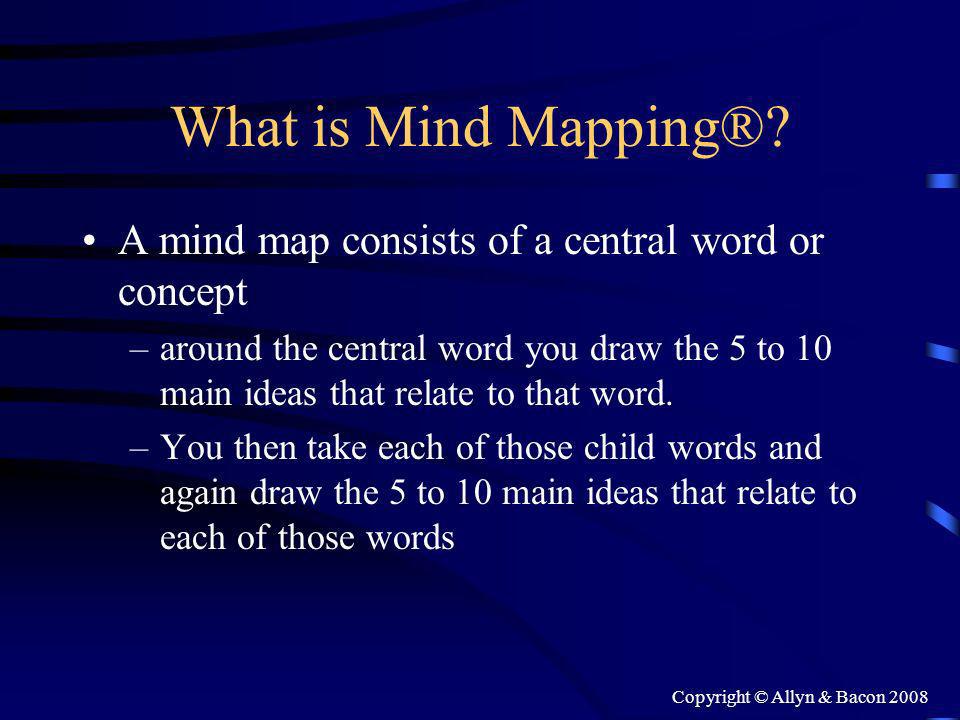 What is Mind Mapping®?

• A mind map consists of a central word or concept

– around the central word you draw the 5 to 10 main ideas that relate to that word.

– You then take each of those child words and again draw the 5 to 10 main ideas that relate to each of those words

Copyright © Allyn & Bacon 2008